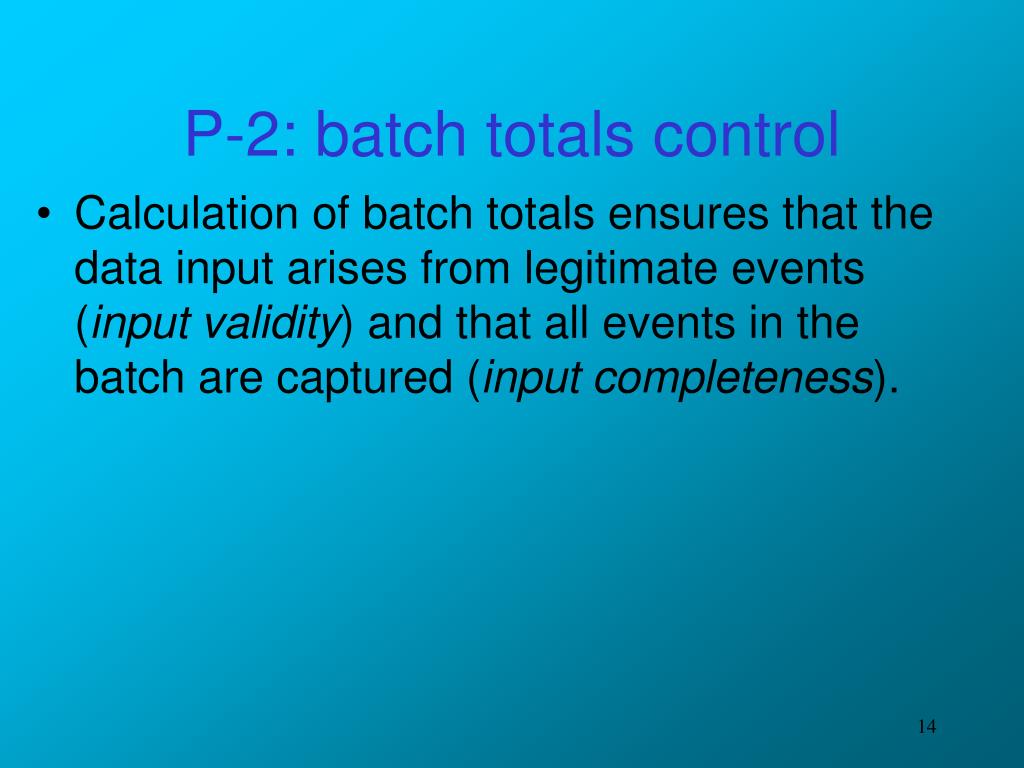 P-2: batch totals control

• Calculation of batch totals ensures that the data input arises from legitimate events (input validity) and that all events in the batch are captured (input completeness).

14